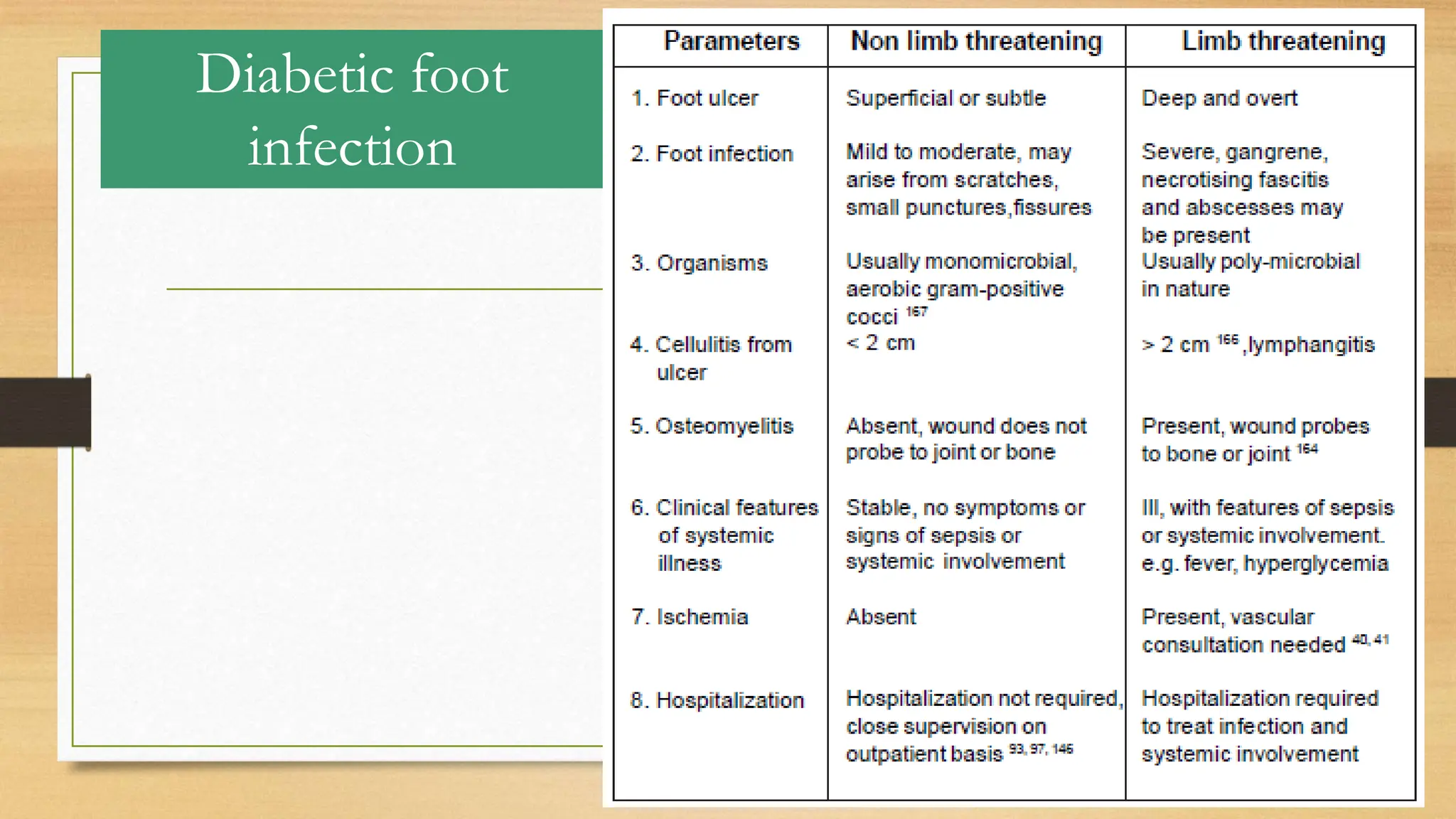 Diabetic foot infection

| Parameters | Non limb threatening | Limb threatening |
|---|---|---|
| 1. Foot ulcer | Superficial or subtle | Deep and overt |
| 2. Foot infection | Mild to moderate, may arise from scratches, small punctures,fissures | Severe, gangrene, necrotising fascitis and abscesses may be present |
| 3. Organisms | Usually monomicrobial, aerobic gram-positive cocci $^{167}$ | Usually poly-microbial in nature |
| 4. Cellulitis from ulcer | < 2 cm | > 2 cm $^{166}$ ,lymphangitis |
| 5. Osteomyelitis | Absent, wound does not probe to joint or bone | Present, wound probes to bone or joint $^{164}$ |
| 6. Clinical features of systemic illness | Stable, no symptoms or signs of sepsis or systemic involvement | Ill, with features of sepsis or systemic involvement. e.g. fever, hyperglycemia |
| 7. Ischemia | Absent | Present, vascular consultation needed $^{40, 41}$ |
| 8. Hospitalization | Hospitalization not required, close supervision on outpatient basis $^{93, 97, 146}$ | Hospitalization required to treat infection and systemic involvement |